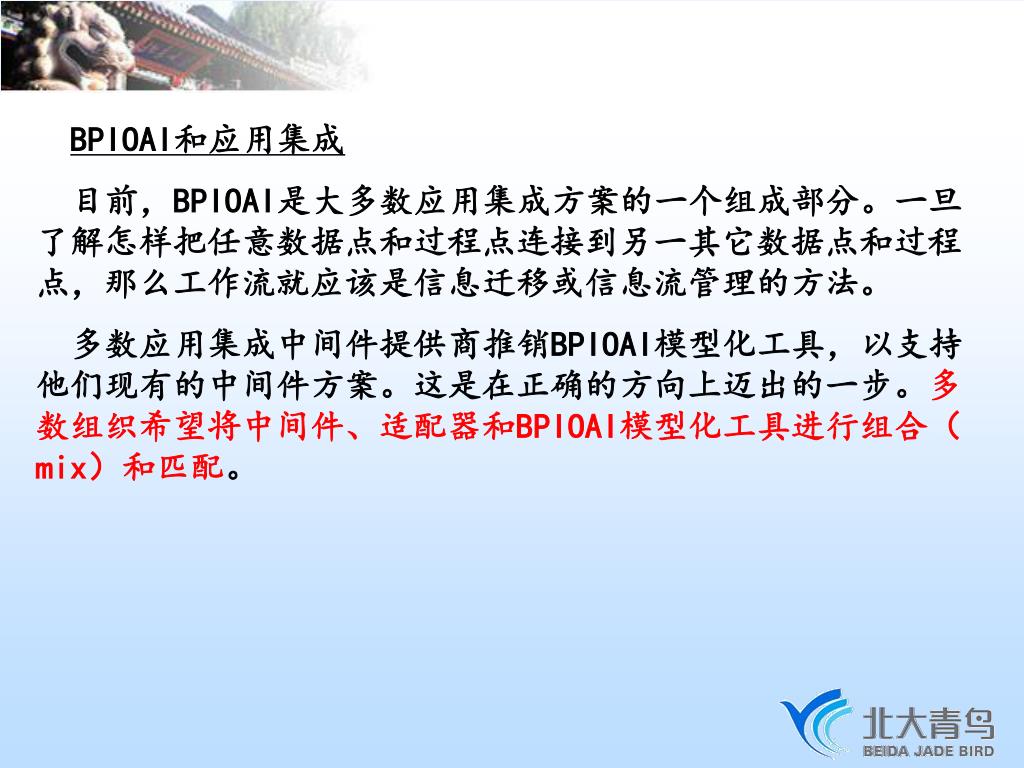 BPIOAI和应用集成

目前，BPIOAI是大多数应用集成方案的一个组成部分。一旦了解怎样把任意数据点和过程点连接到另一其它数据点和过程点，那么工作流就应该是信息迁移或信息流管理的方法。

多数应用集成中间件提供商推销BPIOAI模型化工具，以支持他们现有的中间件方案。这是在正确的方向上迈出的一步。多数组织希望将中间件、适配器和BPIOAI模型化工具进行组合（mix）和匹配。

北大青鸟
BEIDA JADE BIRD